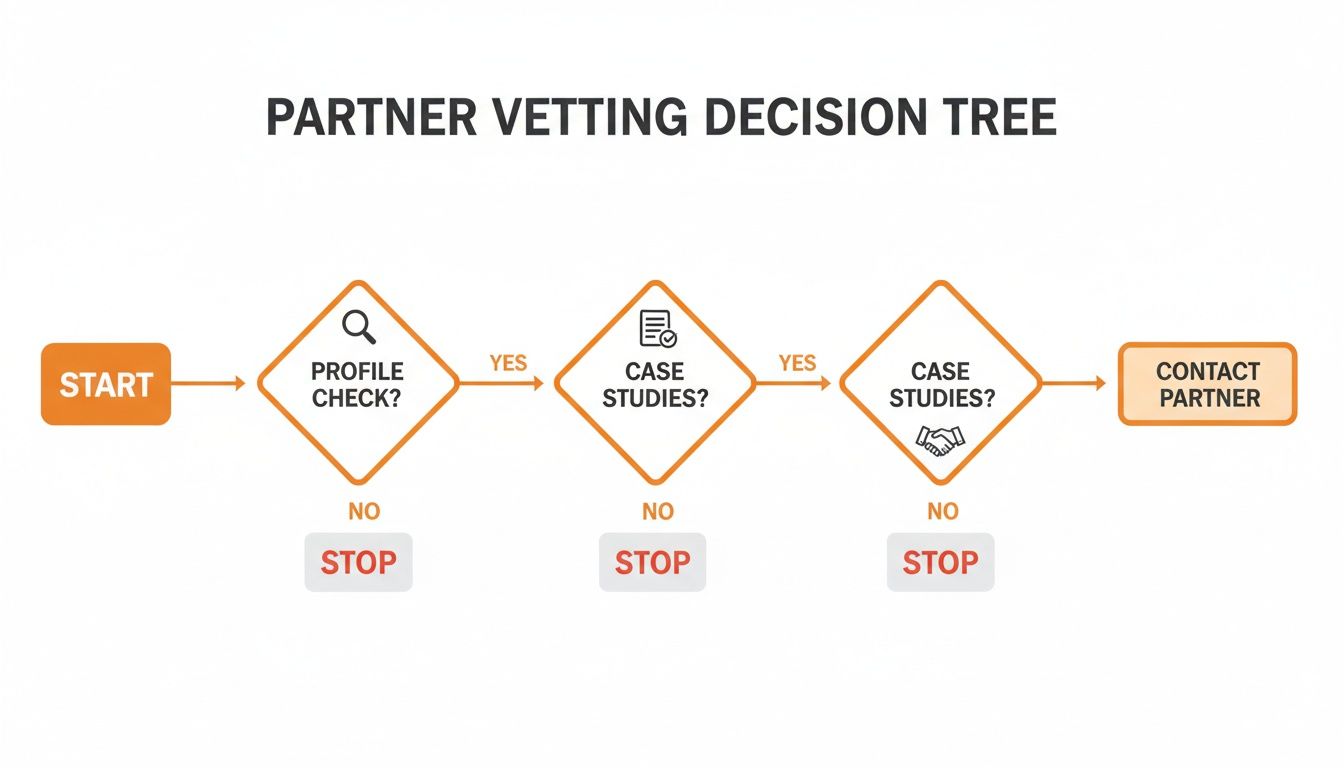 PARTNER VETTING DECISION TREE

START

PROFILE CHECK?

YES

CASE STUDIES?

YES

CASE STUDIES?

CONTACT PARTNER

NO

STOP

NO

STOP

NO

STOP